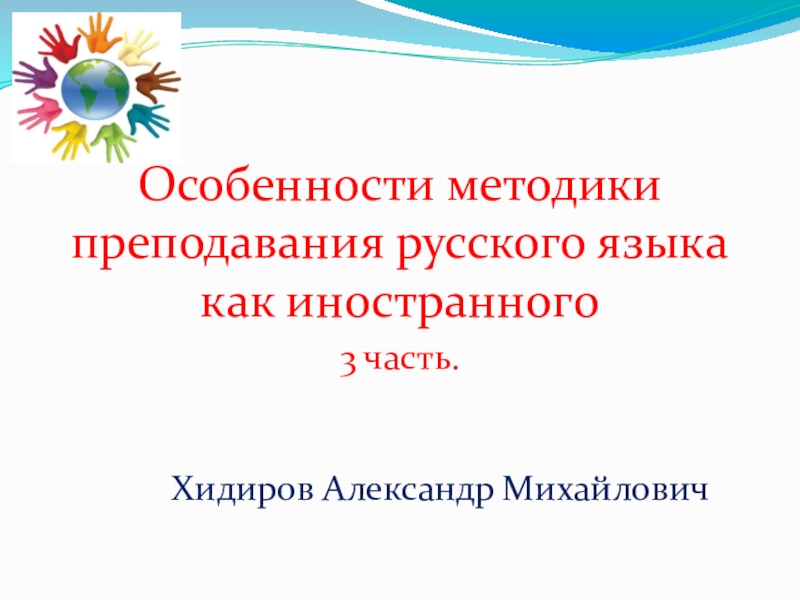 Особенности методики преподавания русского языка как иностранного

3 часть.

Хидиров Александр Михайлович